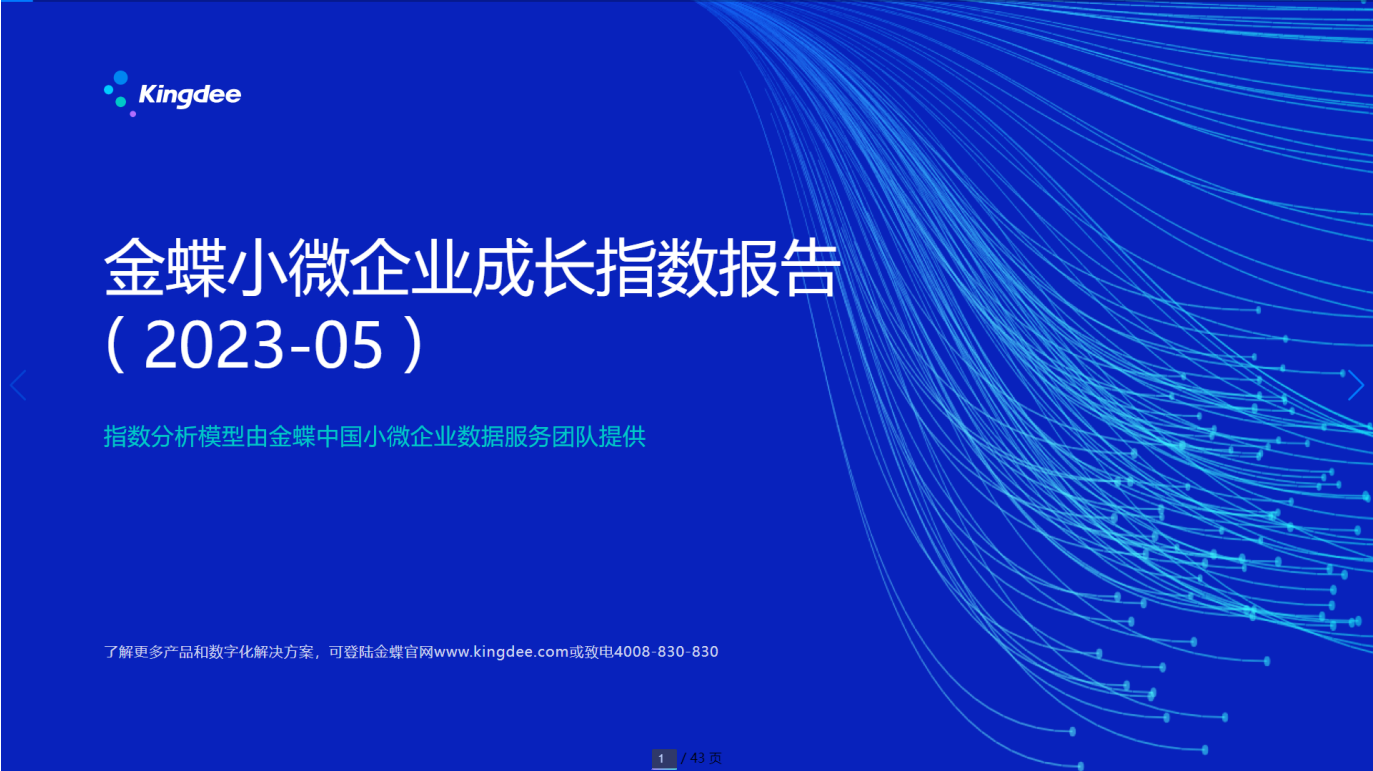 Kingdee

金蝶小微企业成长指数报告
（2023-05）

指数分析模型由金蝶中国小微企业数据服务团队提供

了解更多产品和数字化解决方案，可登陆金蝶官网www.kingdee.com或致电4008-830-830

1 / 43 页